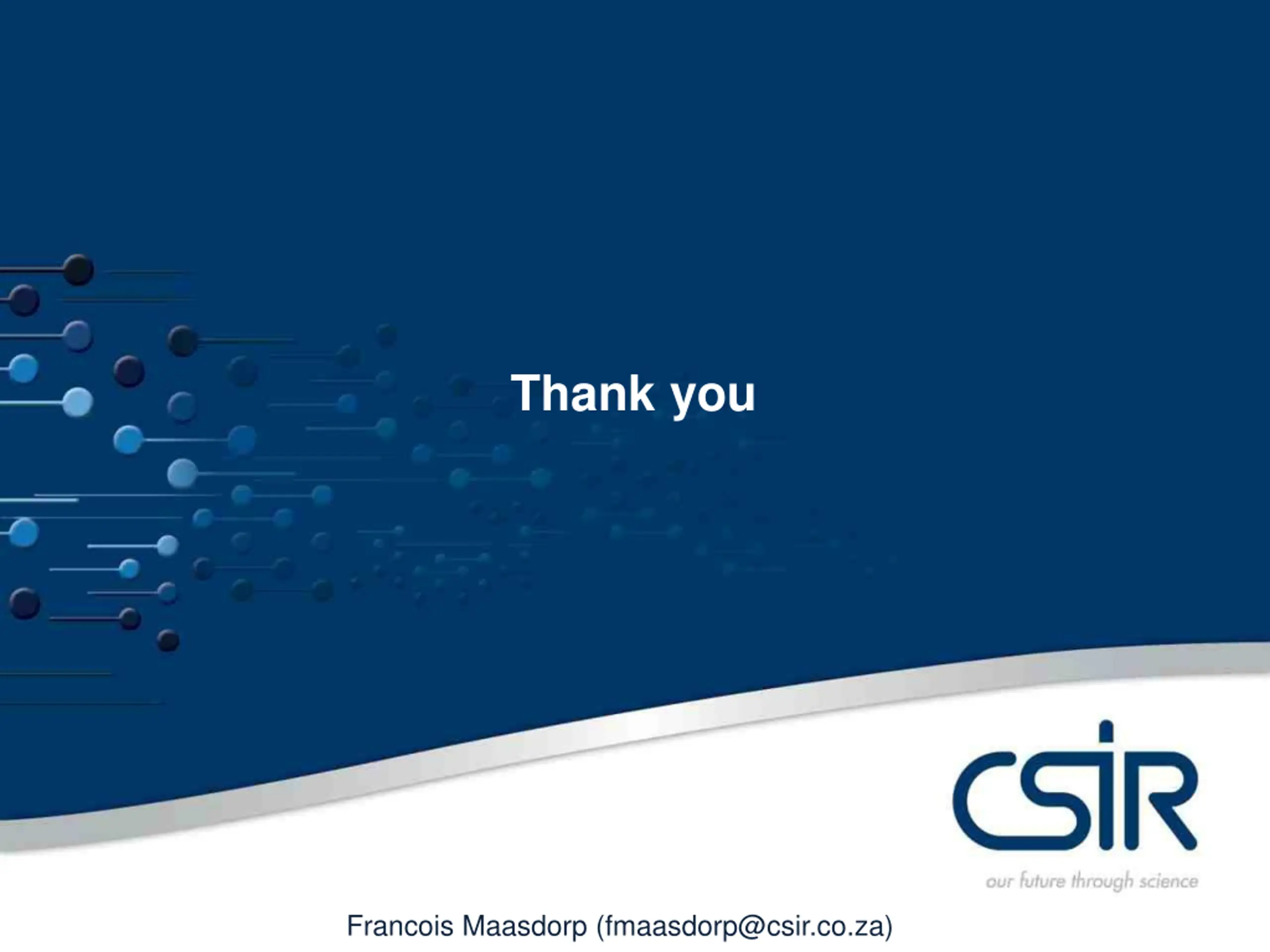 Thank you

CSIR
our future through science

Francois Maasdorp (fmaasdorp@csir.co.za)